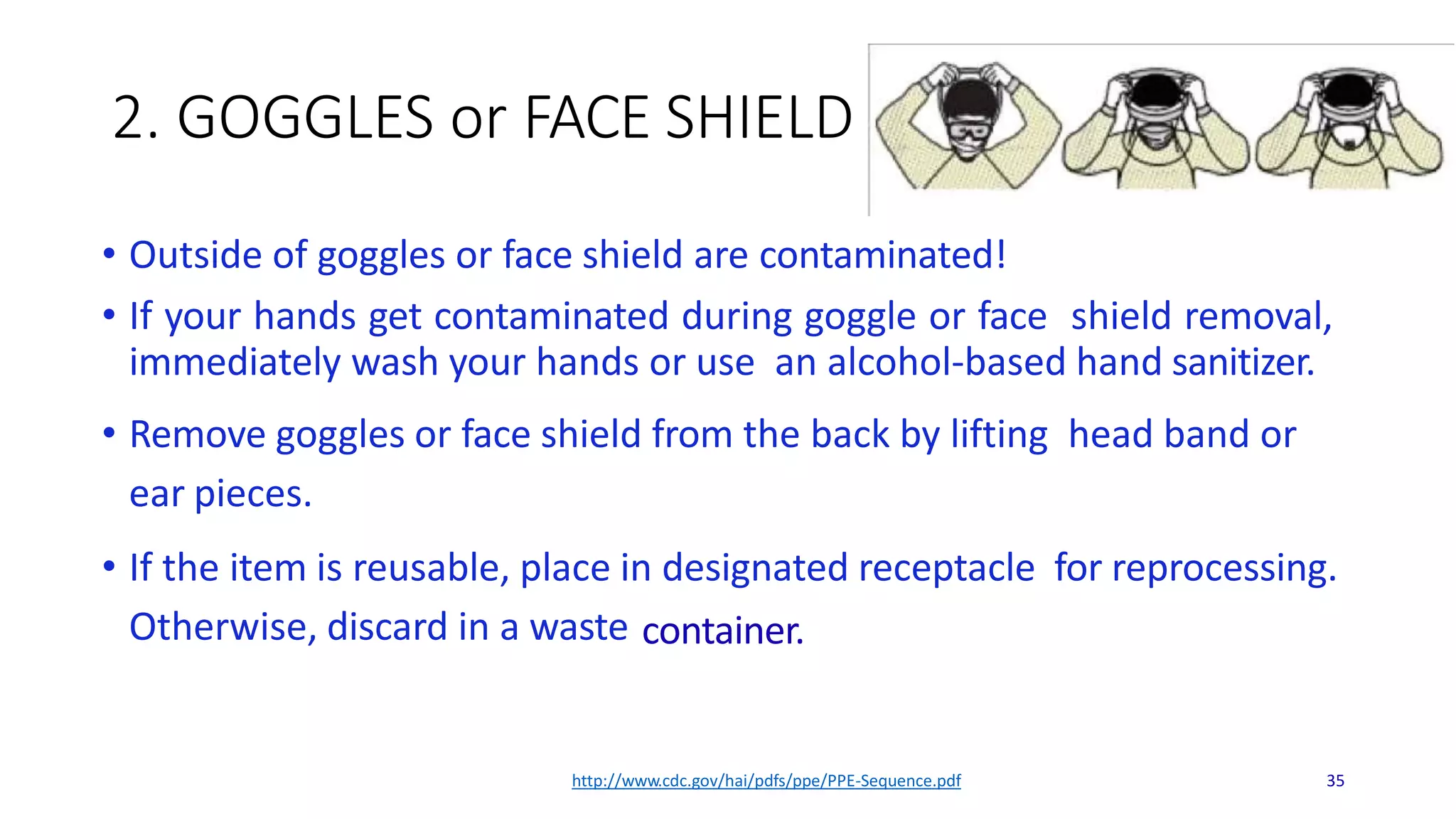 2. GOGGLES or FACE SHIELD

• Outside of goggles or face shield are contaminated!

• If your hands get contaminated during goggle or face shield removal, immediately wash your hands or use an alcohol-based hand sanitizer.

• Remove goggles or face shield from the back by lifting head band or ear pieces.

• If the item is reusable, place in designated receptacle for reprocessing. Otherwise, discard in a waste container.

http://www.cdc.gov/hai/pdfs/ppe/PPE-Sequence.pdf

35